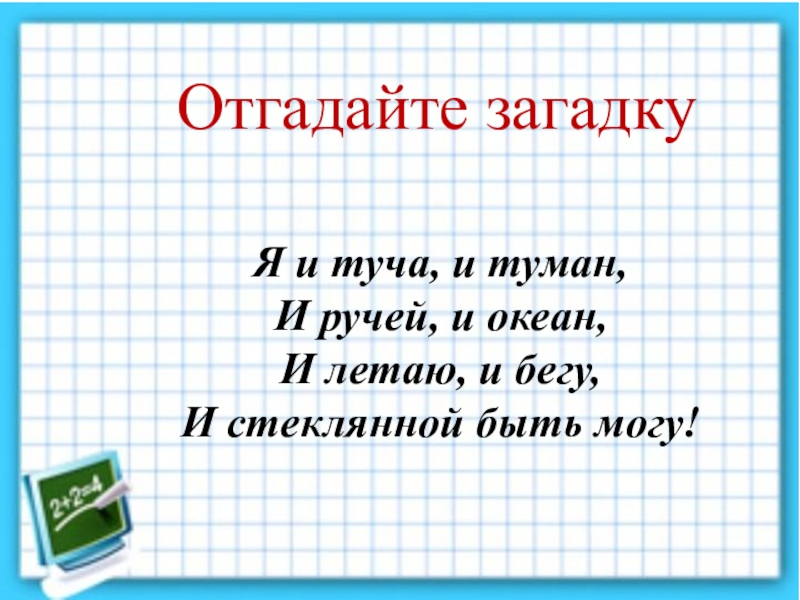 Отгадайте загадку

Я и туча, и туман,
И ручей, и океан,
И летаю, и бегу,
И стеклянной быть могу!

$2+2=4$